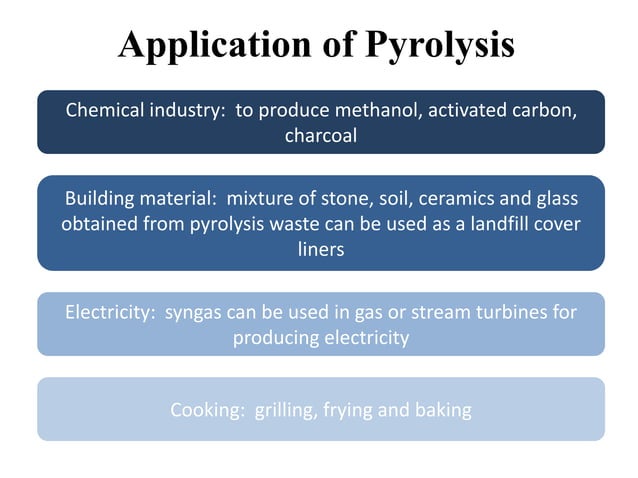 Application of Pyrolysis

Chemical industry: to produce methanol, activated carbon, charcoal

Building material: mixture of stone, soil, ceramics and glass obtained from pyrolysis waste can be used as a landfill cover liners

Electricity: syngas can be used in gas or stream turbines for producing electricity

Cooking: grilling, frying and baking